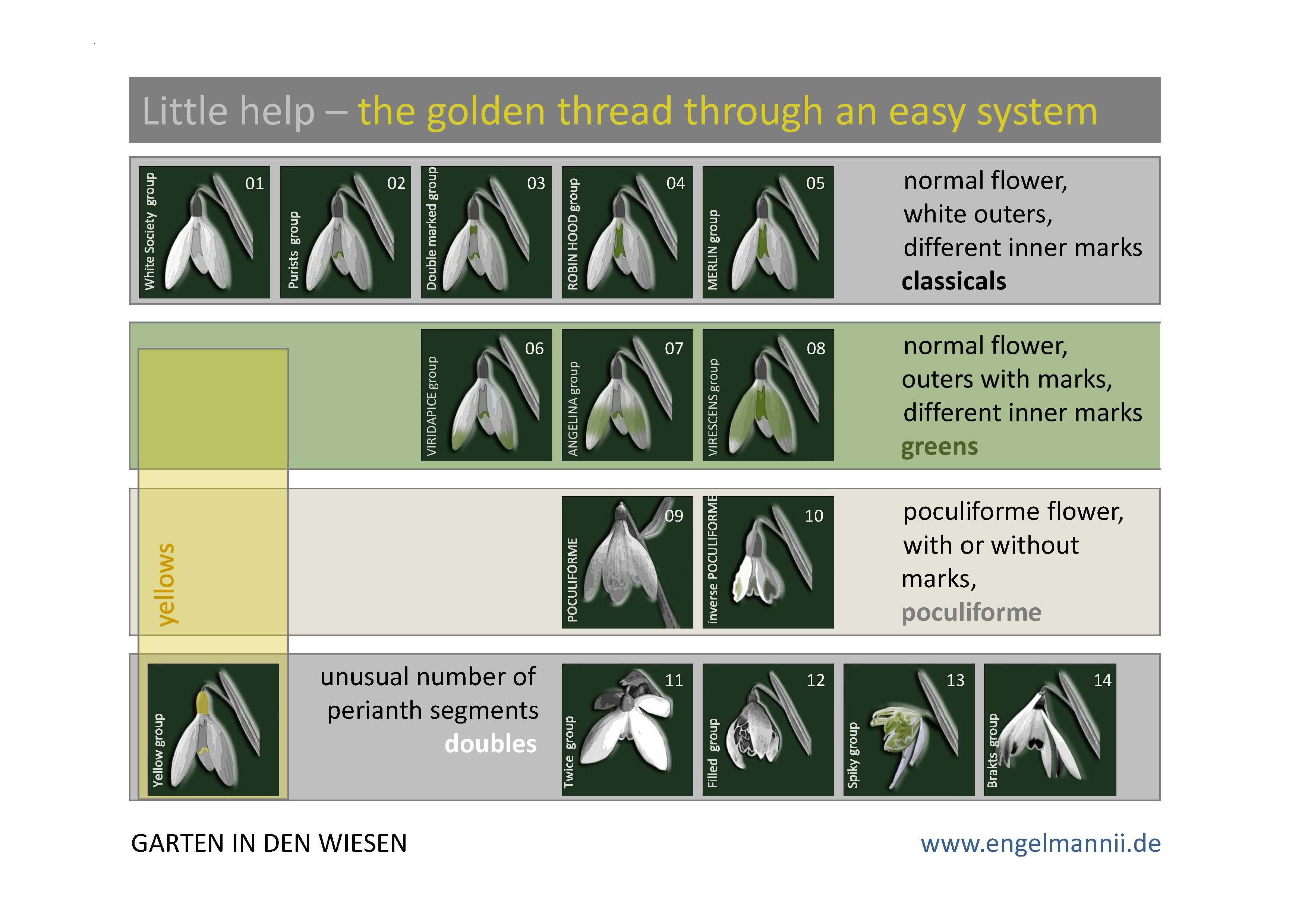 Little help – the golden thread through an easy system

White Society group 01
Purists group 02
Double marked group 03
ROBIN HOOD group 04
MERLIN group 05

normal flower, white outers, different inner marks
classicals

VIRIDAPICE group 06
ANGELINA group 07
VIRESCENS group 08

normal flower, outers with marks, different inner marks
greens

yellows

POCULIFORME 09
inverse POCULIFORME 10

poculiforme flower, with or without marks,
poculiforme

Yellow group

unusual number of perianth segments
doubles

Twice group 11
Filled group 12
Spiky group 13
Brakts group 14

GARTEN IN DEN WIESEN

www.engelmannii.de